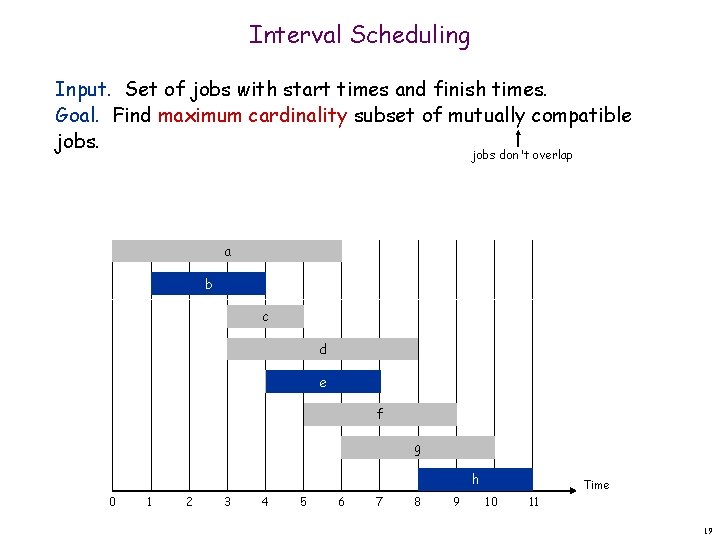 Interval Scheduling

Input. Set of jobs with start times and finish times.
Goal. Find maximum cardinality subset of mutually compatible jobs.

jobs don't overlap

a
b
c
d
e
f
g
h

Time

0 1 2 3 4 5 6 7 8 9 10 11

19